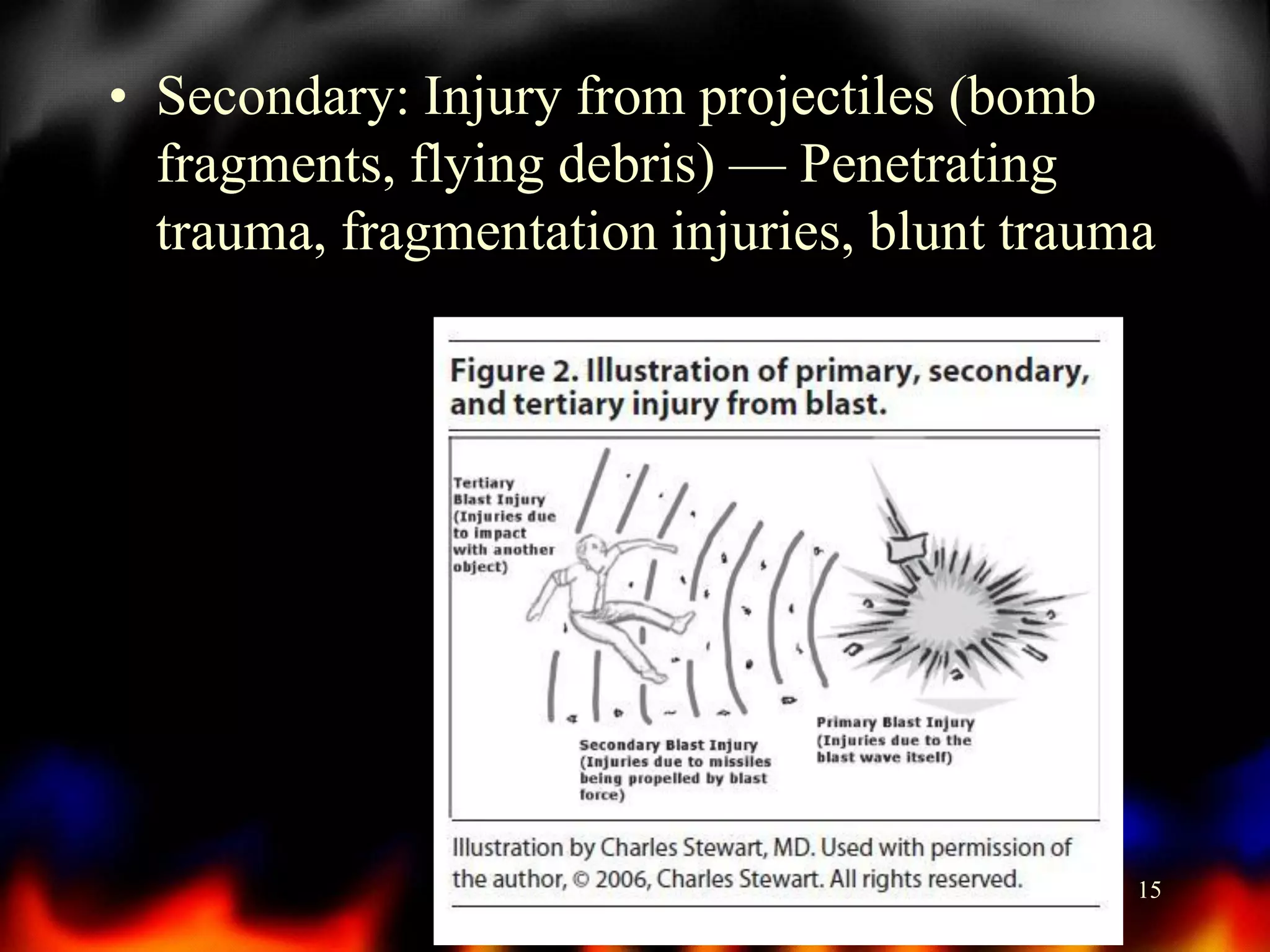 • Secondary: Injury from projectiles (bomb fragments, flying debris) — Penetrating trauma, fragmentation injuries, blunt trauma

Figure 2. Illustration of primary, secondary, and tertiary injury from blast.

Tertiary Blast Injury (Injuries due to impact with another object)

Secondary Blast Injury (Injuries due to missiles being propelled by blast force)

Primary Blast Injury (Injuries due to the blast wave itself)

Illustration by Charles Stewart, MD. Used with permission of the author, © 2006, Charles Stewart. All rights reserved.

15